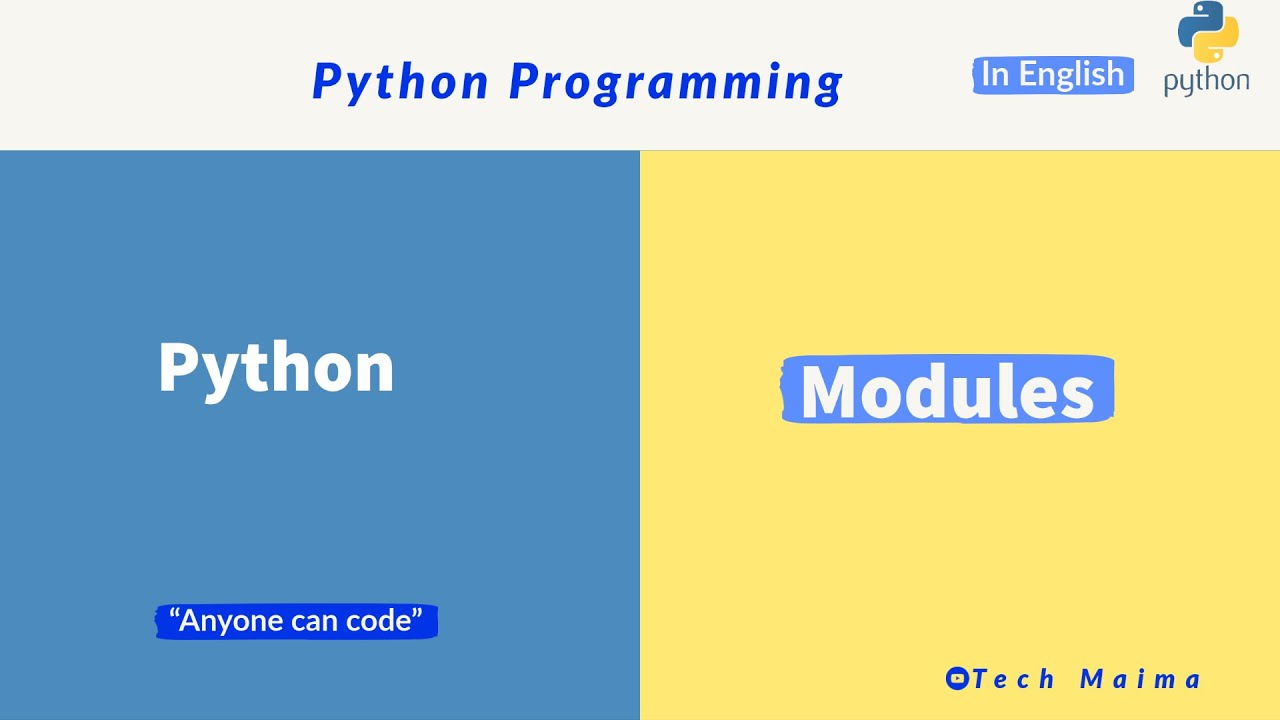 Python Programming

In English

python

Python

Modules

“Anyone can code”

Tech Maima